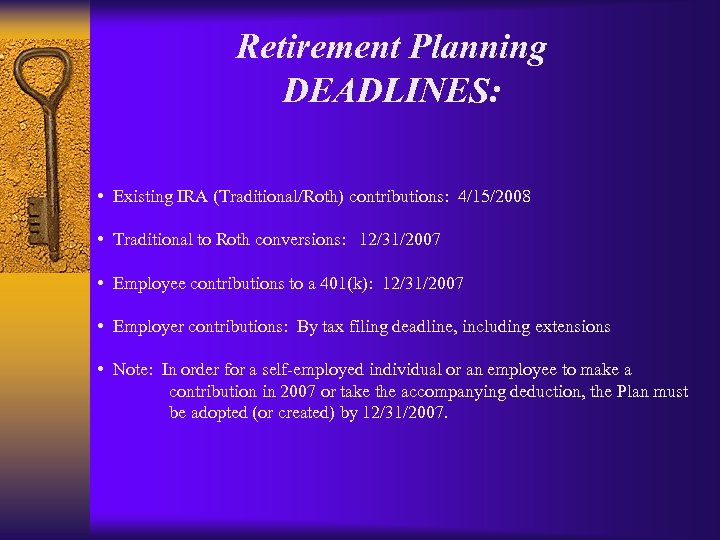 Retirement Planning
DEADLINES:

• Existing IRA (Traditional/Roth) contributions: 4/15/2008

• Traditional to Roth conversions: 12/31/2007

• Employee contributions to a 401(k): 12/31/2007

• Employer contributions: By tax filing deadline, including extensions

• Note: In order for a self-employed individual or an employee to make a contribution in 2007 or take the accompanying deduction, the Plan must be adopted (or created) by 12/31/2007.